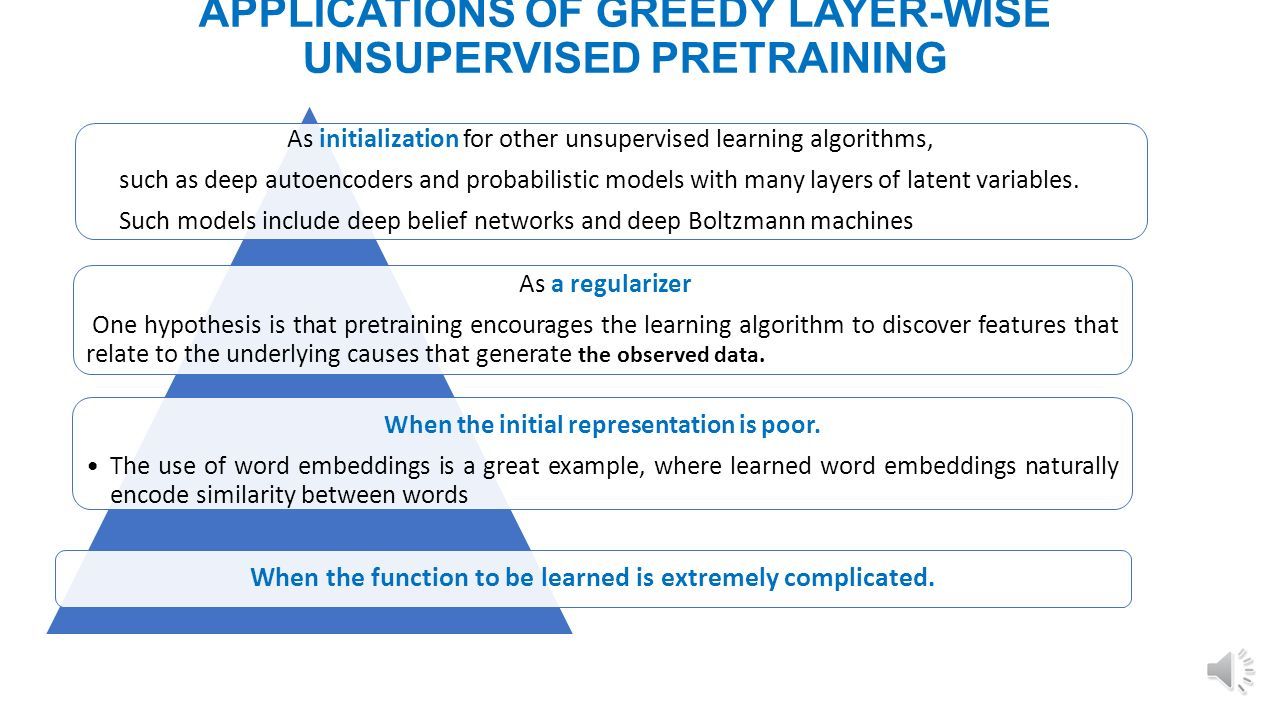 APPLICATIONS OF GREEDY LAYER-WISE UNSUPERVISED PRETRAINING

As initialization for other unsupervised learning algorithms,

such as deep autoencoders and probabilistic models with many layers of latent variables.

Such models include deep belief networks and deep Boltzmann machines

As a regularizer

One hypothesis is that pretraining encourages the learning algorithm to discover features that relate to the underlying causes that generate the observed data.

When the initial representation is poor.

• The use of word embeddings is a great example, where learned word embeddings naturally encode similarity between words

When the function to be learned is extremely complicated.